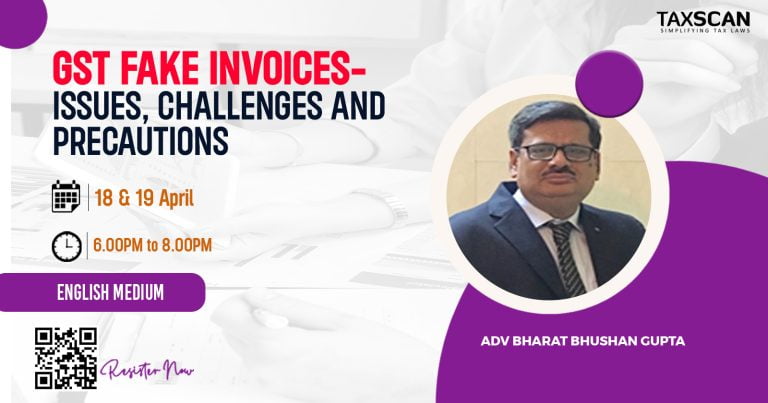 TAXSCAN
SIMPLIFYING TAX LAWS

GST FAKE INVOICES- ISSUES, CHALLENGES AND PRECAUTIONS

18 & 19 April

6.00PM to 8.00PM

ENGLISH MEDIUM

Register Now

ADV BHARAT BHUSHAN GUPTA